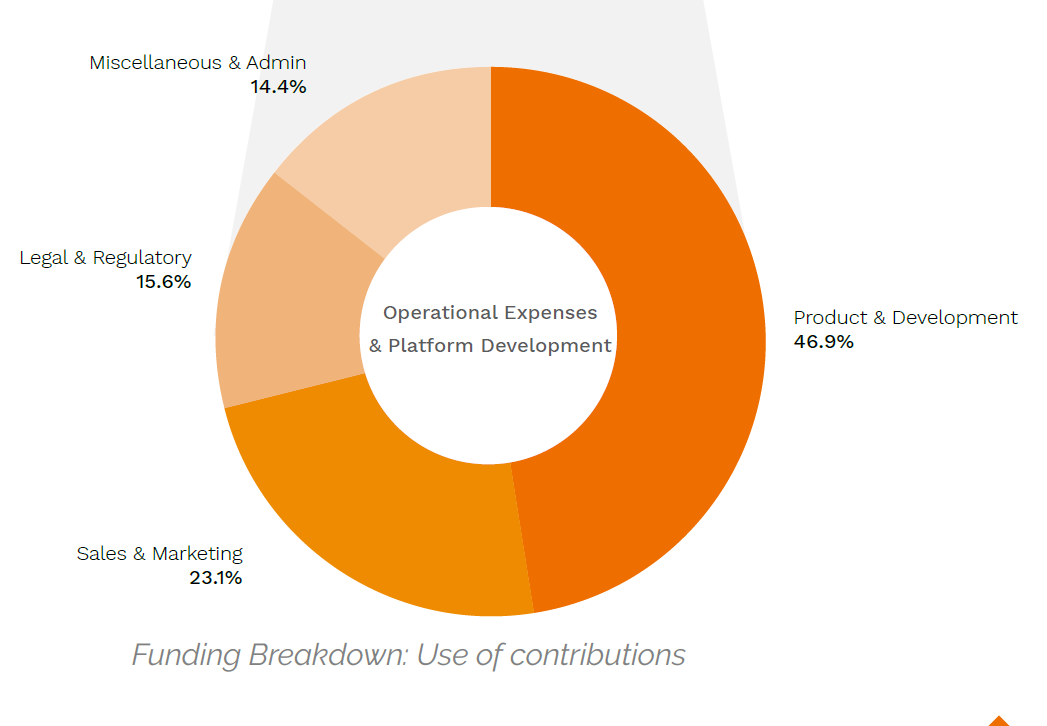 Miscellaneous & Admin
14.4%

Legal & Regulatory
15.6%

Operational Expenses
& Platform Development

Product & Development
46.9%

Sales & Marketing
23.1%

Funding Breakdown: Use of contributions